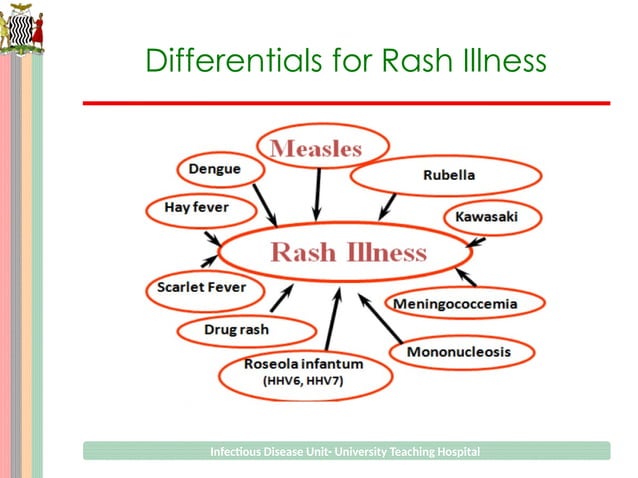 Differentials for Rash Illness

Measles

Dengue

Rubella

Hay fever

Kawasaki

Rash Illness

Scarlet Fever

Meningococcemia

Drug rash

Mononucleosis

Roseola infantum (HHV6, HHV7)

Infectious Disease Unit- University Teaching Hospital